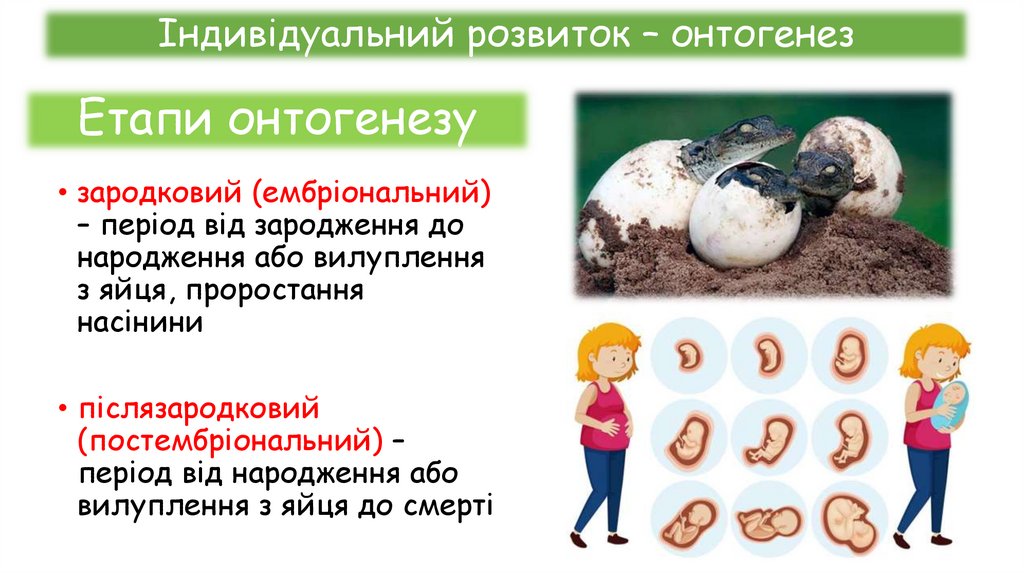 Індивідуальний розвиток – онтогенез

Етапи онтогенезу

• зародковий (ембріональний) – період від зародження до народження або вилуплення з яйця, проростання насінини

• післязародковий (постембріональний) – період від народження або вилуплення з яйця до смерті